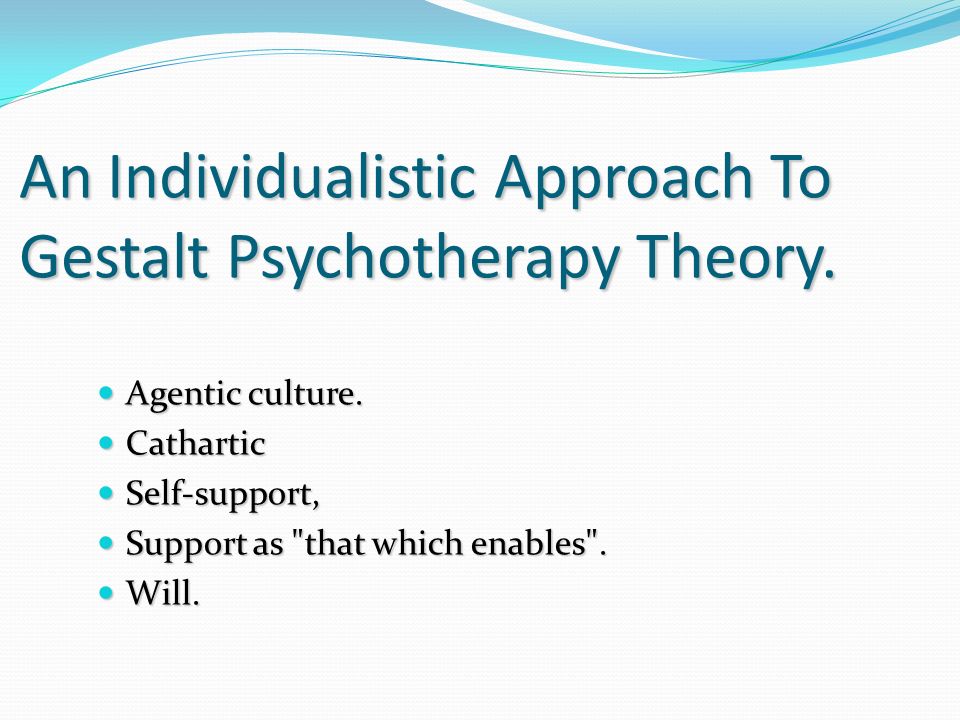 An Individualistic Approach To Gestalt Psychotherapy Theory.

- Agentic culture.
- Cathartic
- Self-support,
- Support as "that which enables".
- Will.